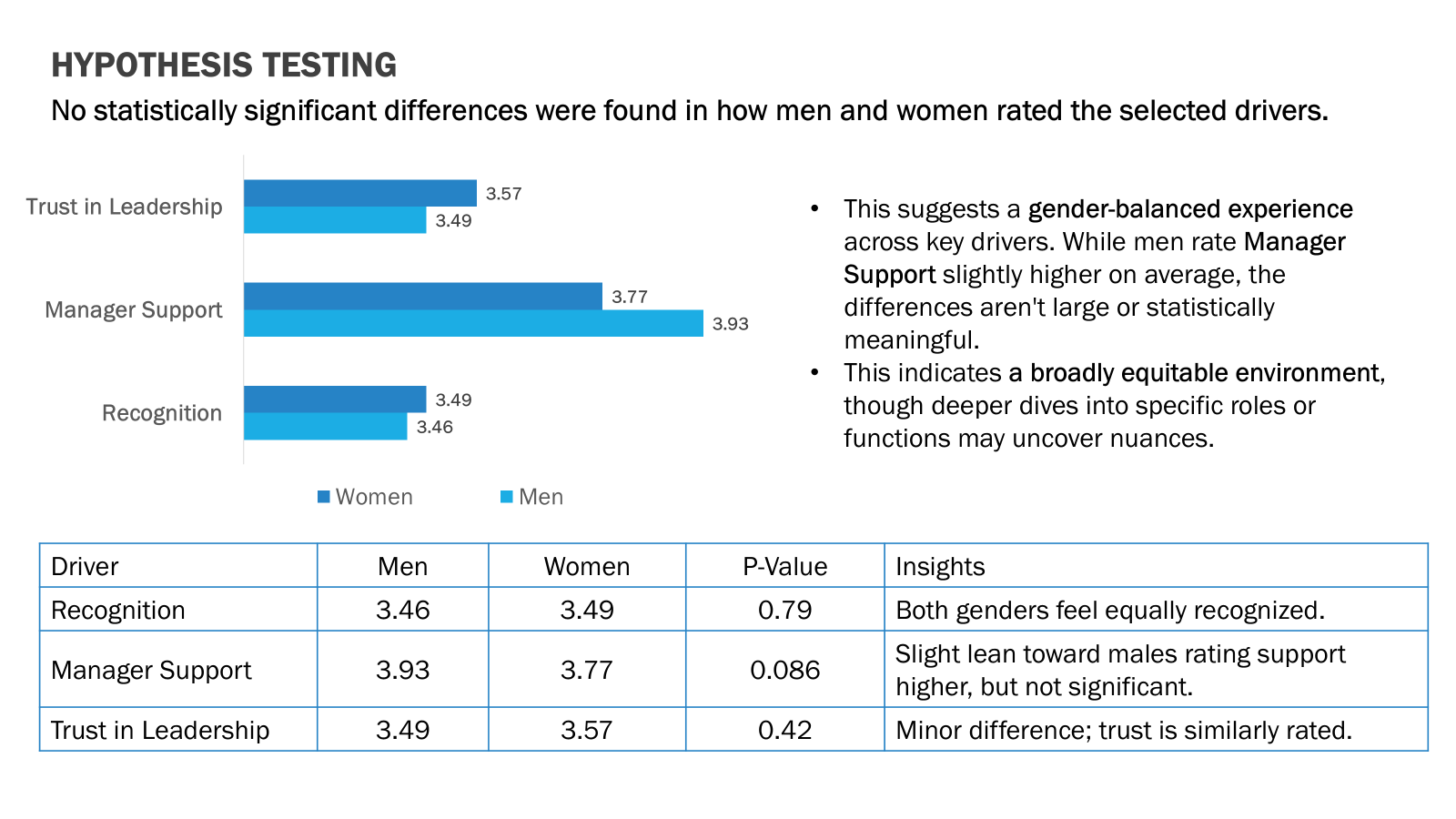 HYPOTHESIS TESTING

No statistically significant differences were found in how men and women rated the selected drivers.

Trust in Leadership
3.57
3.49

Manager Support
3.77
3.93

Recognition
3.49
3.46

Women Men

• This suggests a gender-balanced experience across key drivers. While men rate Manager Support slightly higher on average, the differences aren't large or statistically meaningful.
• This indicates a broadly equitable environment, though deeper dives into specific roles or functions may uncover nuances.

| Driver | Men | Women | P-Value | Insights |
|---|---|---|---|---|
| Recognition | 3.46 | 3.49 | 0.79 | Both genders feel equally recognized. |
| Manager Support | 3.93 | 3.77 | 0.086 | Slight lean toward males rating support higher, but not significant. |
| Trust in Leadership | 3.49 | 3.57 | 0.42 | Minor difference; trust is similarly rated. |